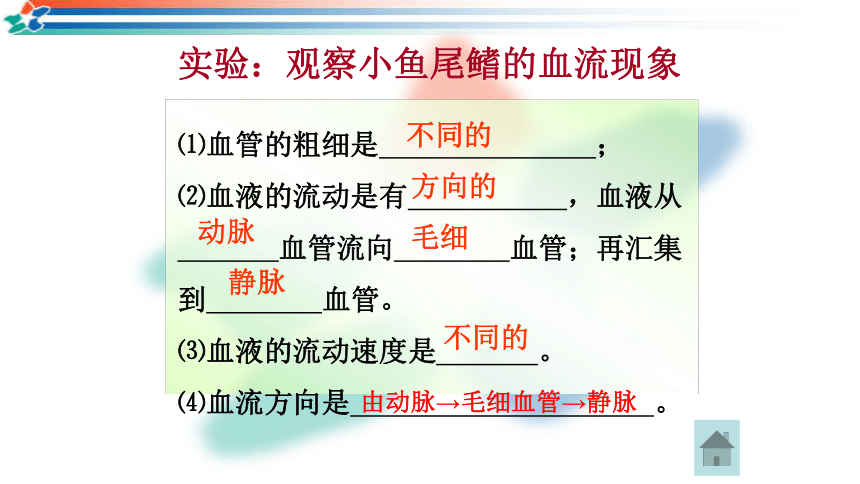 实验：观察小鱼尾鳍的血流现象

⑴血管的粗细是不同的；

⑵血液的流动是有方向的，血液从动脉血管流向毛细血管；再汇集到静脉血管。

⑶血液的流动速度是不同的。

⑷血流方向是由动脉→毛细血管→静脉。